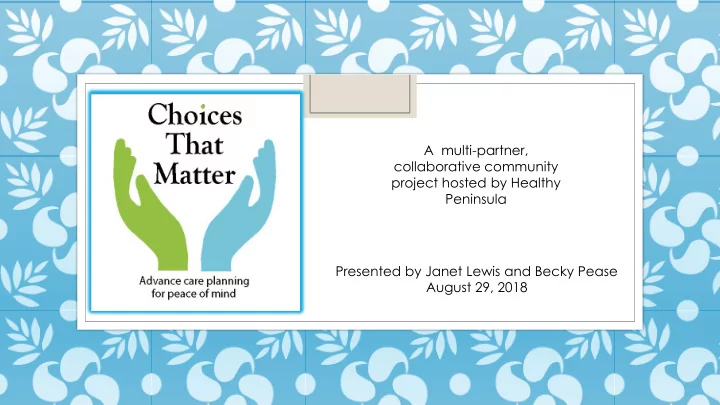 Choices That Matter

Advance care planning for peace of mind

A multi-partner, collaborative community project hosted by Healthy Peninsula

Presented by Janet Lewis and Becky Pease
August 29, 2018